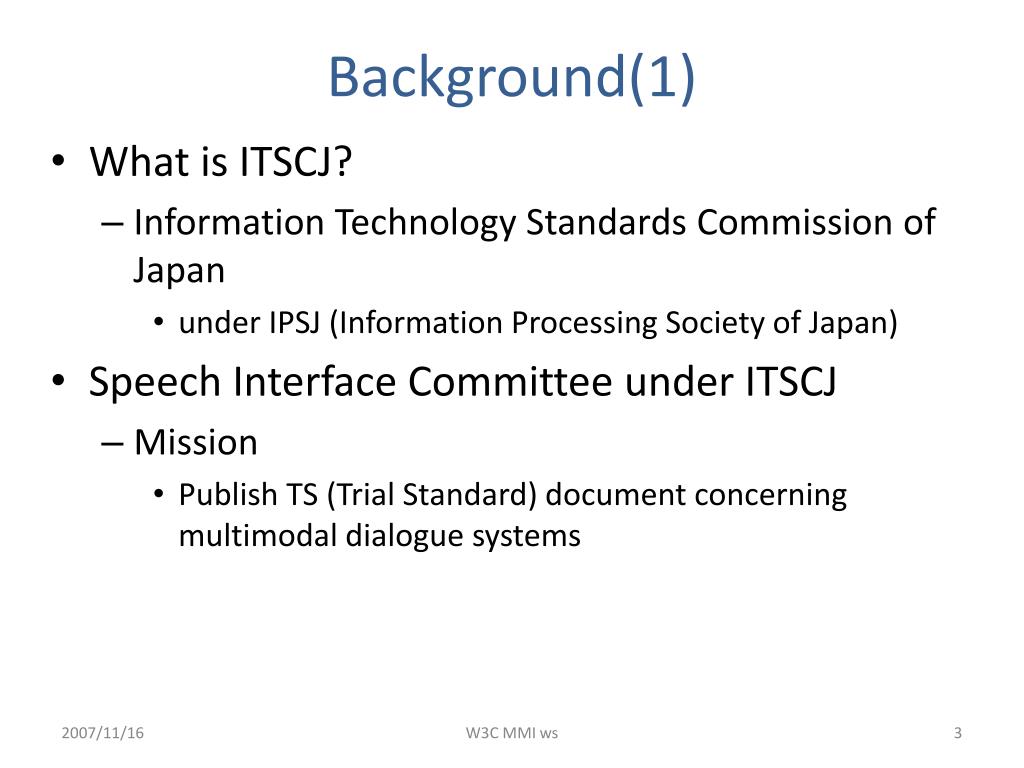 Background(1)

• What is ITSCJ?
– Information Technology Standards Commission of Japan
• under IPSJ (Information Processing Society of Japan)

• Speech Interface Committee under ITSCJ
– Mission
• Publish TS (Trial Standard) document concerning multimodal dialogue systems

2007/11/16
W3C MMI ws
3